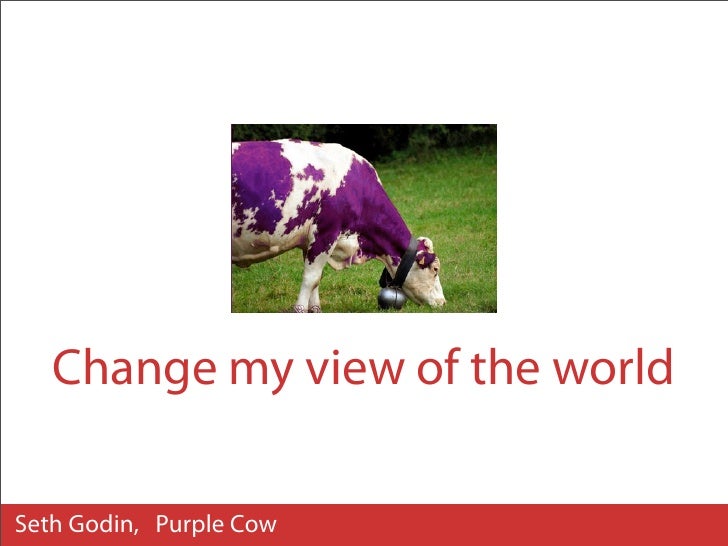 Change my view of the world

Seth Godin, Purple Cow